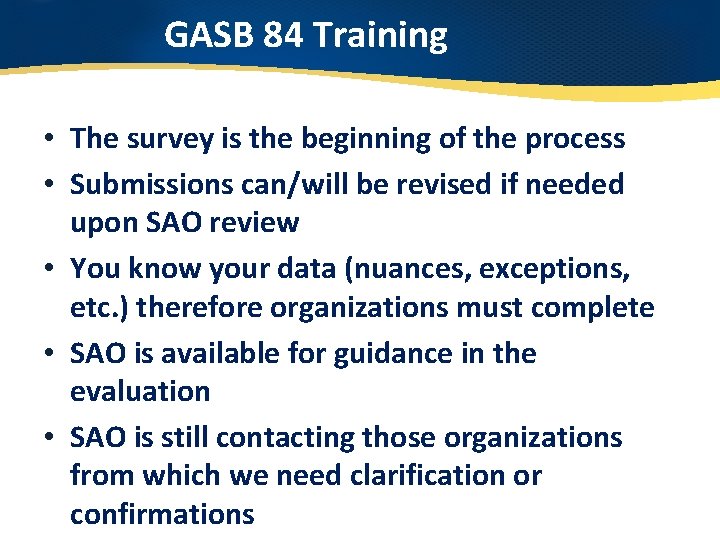 GASB 84 Training

• The survey is the beginning of the process
• Submissions can/will be revised if needed upon SAO review
• You know your data (nuances, exceptions, etc.) therefore organizations must complete
• SAO is available for guidance in the evaluation
• SAO is still contacting those organizations from which we need clarification or confirmations